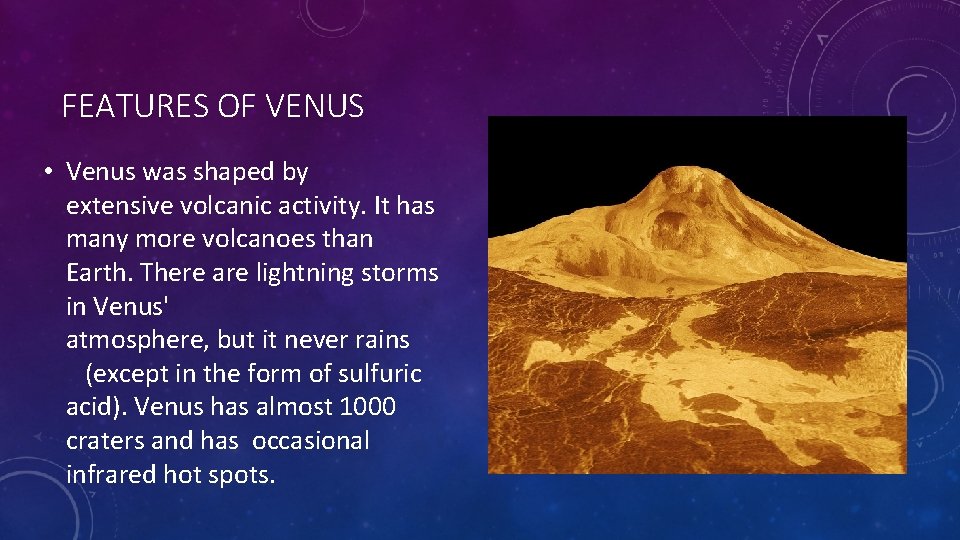 FEATURES OF VENUS

• Venus was shaped by extensive volcanic activity. It has many more volcanoes than Earth. There are lightning storms in Venus' atmosphere, but it never rains (except in the form of sulfuric acid). Venus has almost 1000 craters and has occasional infrared hot spots.